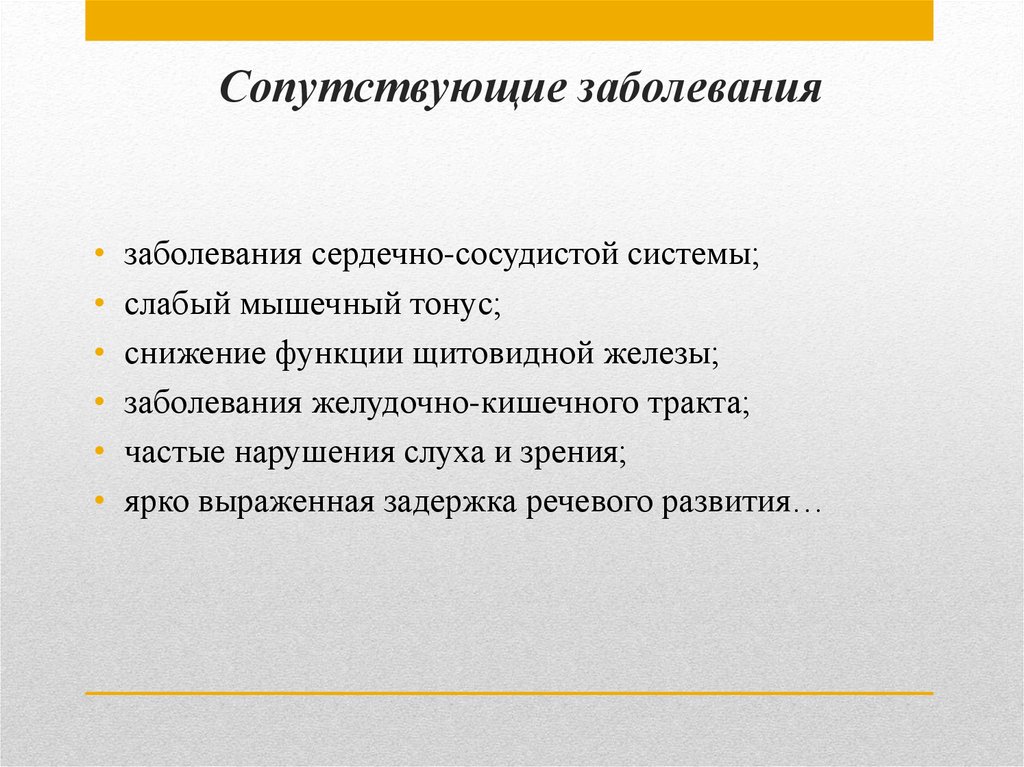 Сопутствующие заболевания

• заболевания сердечно-сосудистой системы;
• слабый мышечный тонус;
• снижение функции щитовидной железы;
• заболевания желудочно-кишечного тракта;
• частые нарушения слуха и зрения;
• ярко выраженная задержка речевого развития…